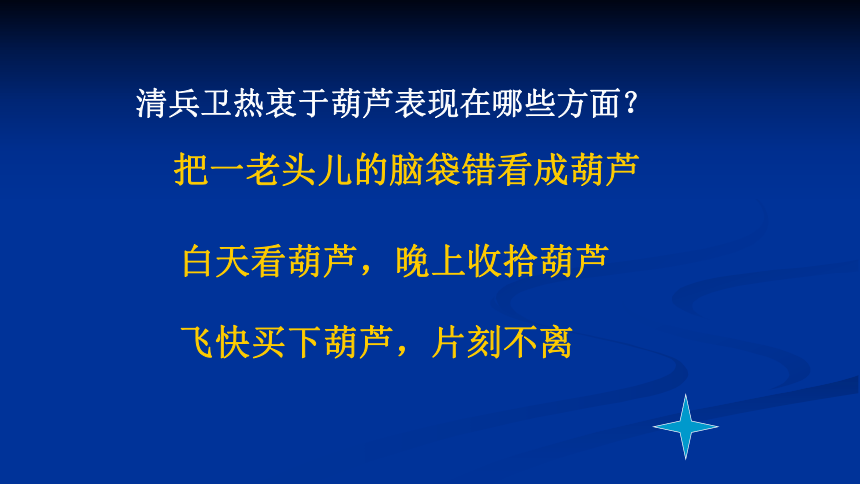 清兵卫热衷于葫芦表现在哪些方面？

把一老头儿的脑袋错看成葫芦

白天看葫芦，晚上收拾葫芦

飞快买下葫芦，片刻不离